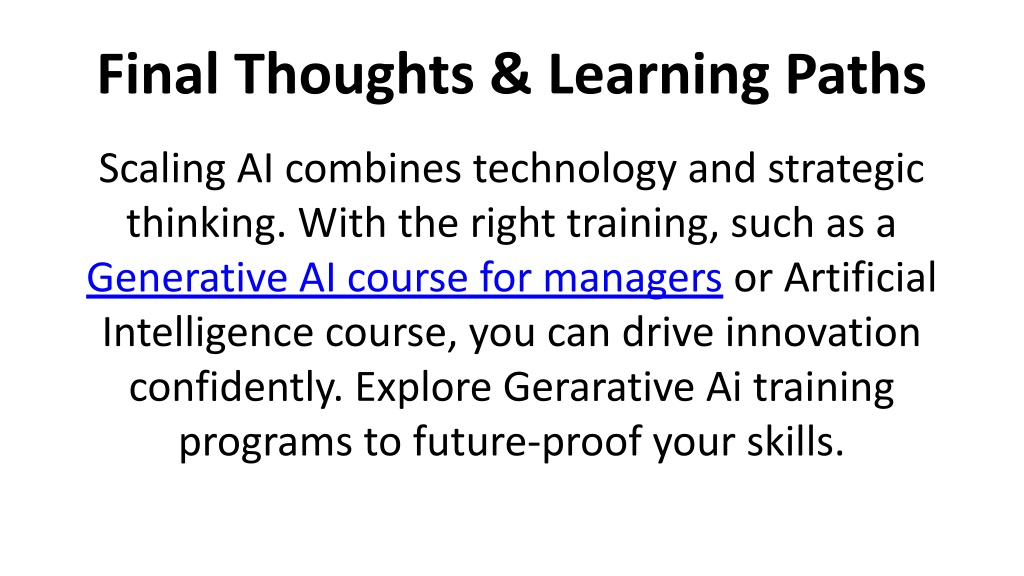 Final Thoughts & Learning Paths

Scaling AI combines technology and strategic thinking. With the right training, such as a Generative AI course for managers or Artificial Intelligence course, you can drive innovation confidently. Explore Gerarative Ai training programs to future-proof your skills.